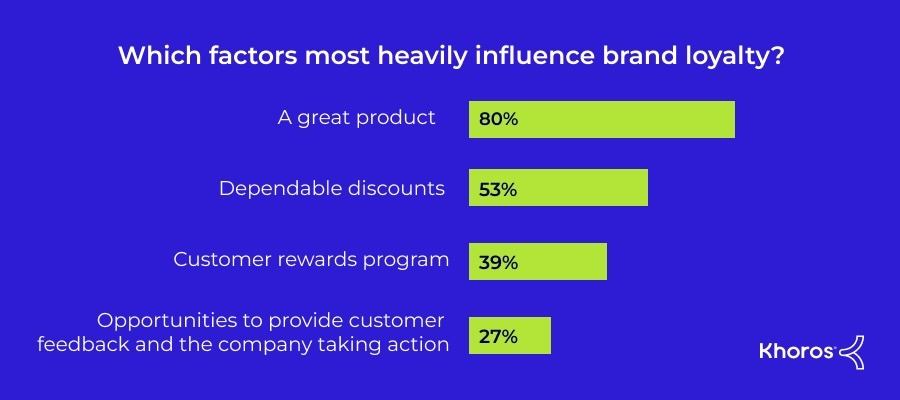 Which factors most heavily influence brand loyalty?

A great product 80%

Dependable discounts 53%

Customer rewards program 39%

Opportunities to provide customer feedback and the company taking action 27%

Khoros